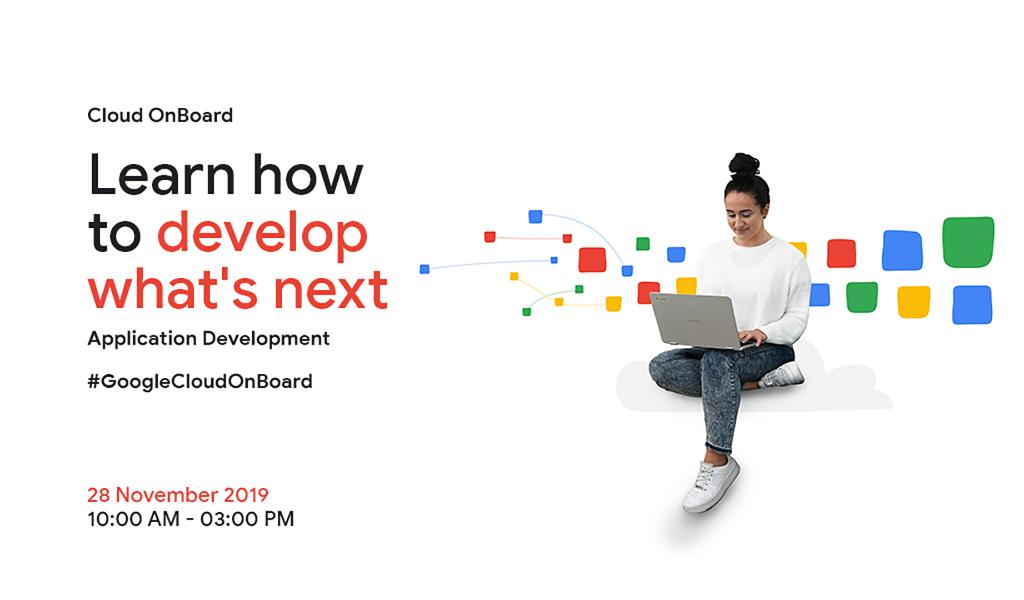 Cloud OnBoard

Learn how to develop what's next

Application Development

#GoogleCloudOnBoard

28 November 2019
10:00 AM - 03:00 PM